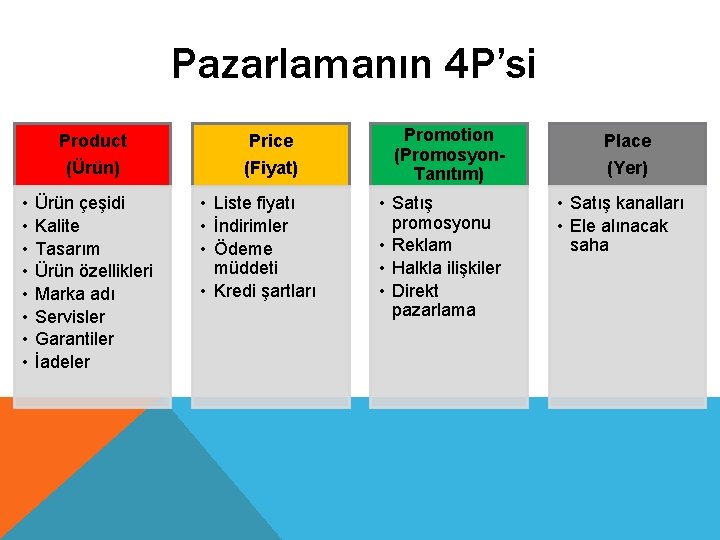 Pazarlamanın 4P'si

Product
(Ürün)

• Ürün çeşidi
• Kalite
• Tasarım
• Ürün özellikleri
• Marka adı
• Servisler
• Garantiler
• İadeler

Price
(Fiyat)

• Liste fiyatı
• İndirimler
• Ödeme müddeti
• Kredi şartları

Promotion
(Promosyon-Tanıtım)

• Satış promosyonu
• Reklam
• Halkla ilişkiler
• Direkt pazarlama

Place
(Yer)

• Satış kanalları
• Ele alınacak saha